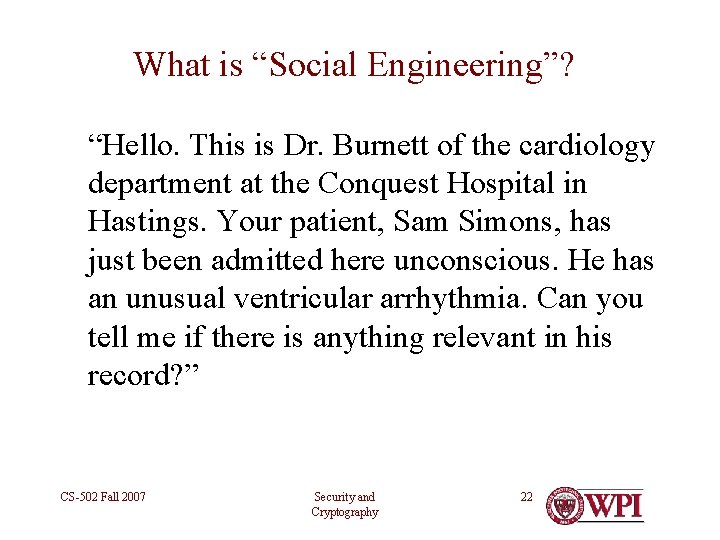 What is “Social Engineering”?

“Hello. This is Dr. Burnett of the cardiology department at the Conquest Hospital in Hastings. Your patient, Sam Simons, has just been admitted here unconscious. He has an unusual ventricular arrhythmia. Can you tell me if there is anything relevant in his record?”

CS-502 Fall 2007

Security and Cryptography

22

WPI